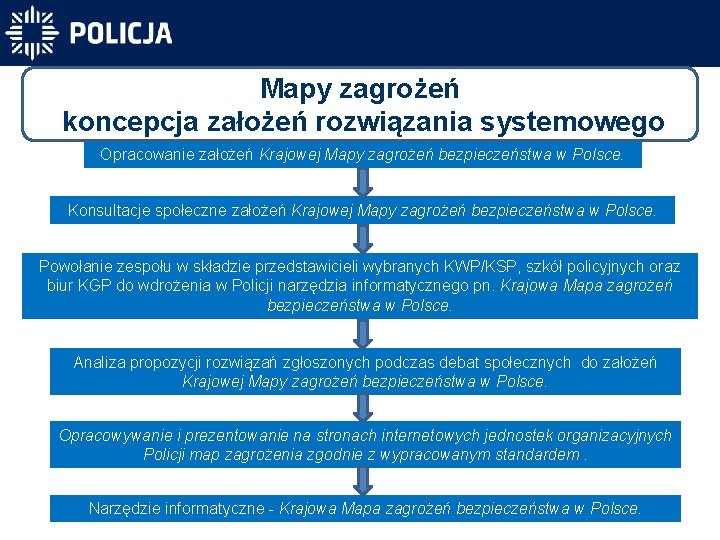 POLICJA

Mapy zagrożeń
koncepcja założeń rozwiązania systemowego

Opracowanie założeń Krajowej Mapy zagrożeń bezpieczeństwa w Polsce.

Konsultacje społeczne założeń Krajowej Mapy zagrożeń bezpieczeństwa w Polsce.

Powołanie zespołu w składzie przedstawicieli wybranych KWP/KSP, szkół policyjnych oraz biur KGP do wdrożenia w Policji narzędzia informatycznego pn. Krajowa Mapa zagrożeń bezpieczeństwa w Polsce.

Analiza propozycji rozwiązań zgłoszonych podczas debat społecznych do założeń Krajowej Mapy zagrożeń bezpieczeństwa w Polsce.

Opracowywanie i prezentowanie na stronach internetowych jednostek organizacyjnych Policji map zagrożenia zgodnie z wypracowanym standardem .

Narzędzie informatyczne - Krajowa Mapa zagrożeń bezpieczeństwa w Polsce.